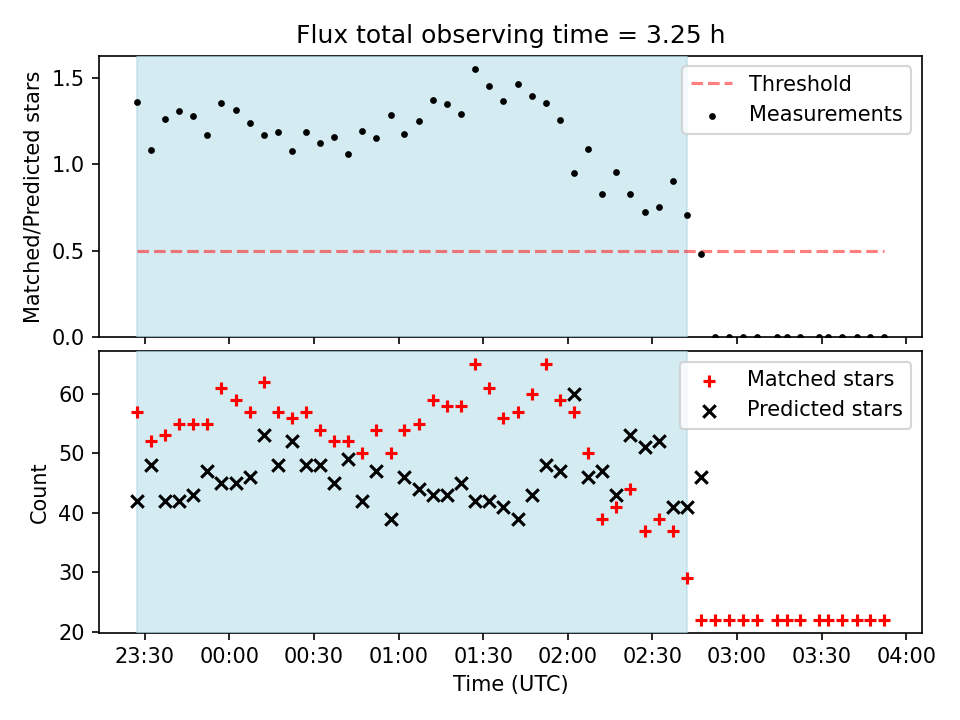 Flux total observing time = 3.25 h

Matched/Predicted stars

1.5
1.0
0.5
0.0

Threshold
Measurements

Count

60
50
40
30
20

Matched stars
Predicted stars

23:30 00:00 00:30 01:00 01:30 02:00 02:30 03:00 03:30 04:00

Time (UTC)